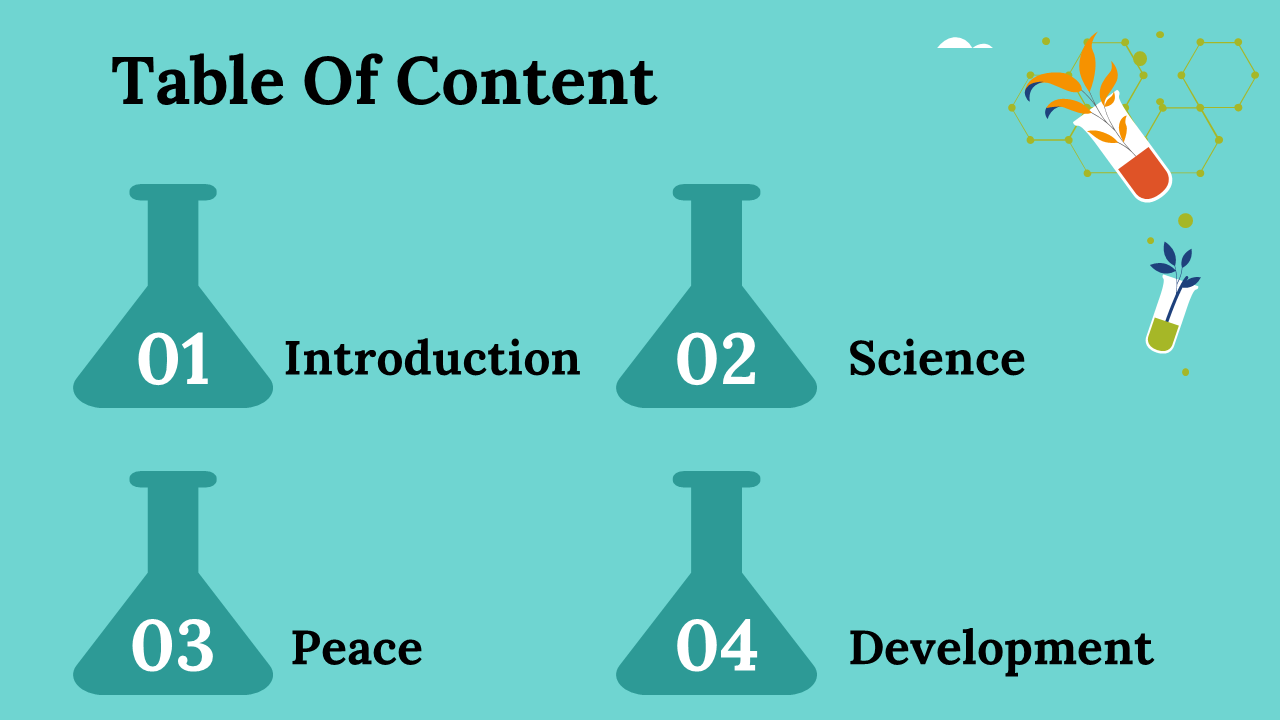 Table Of Content

01 Introduction

02 Science

03 Peace

04 Development